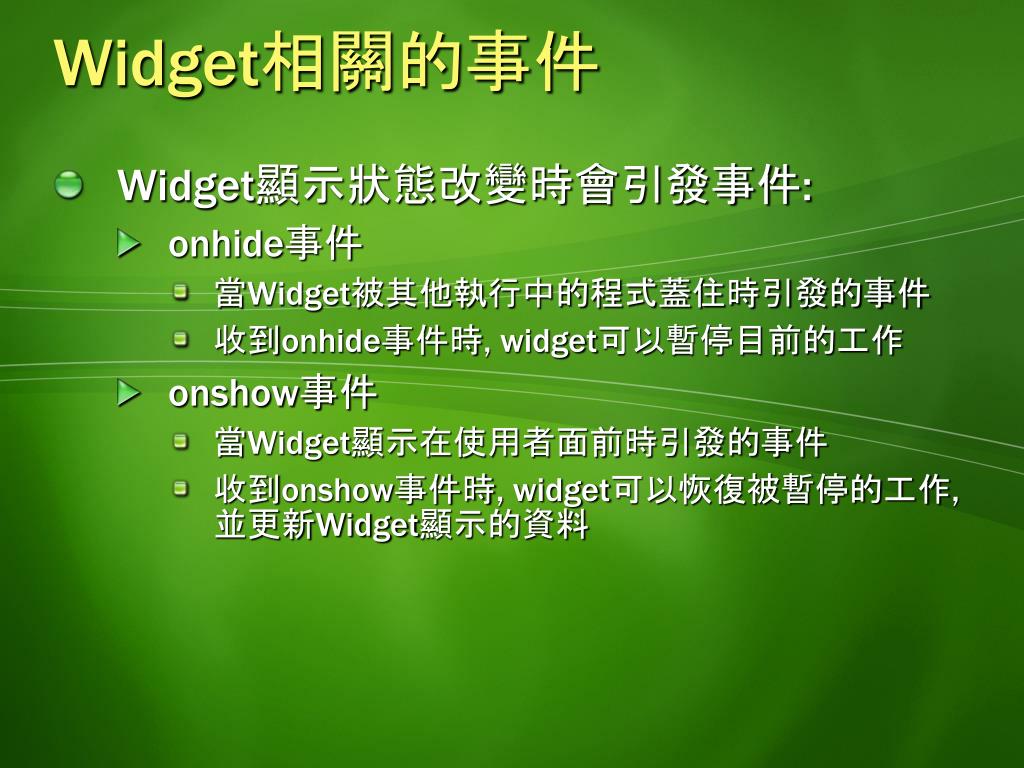 Widget相關的事件

Widget顯示狀態改變時會引發事件:

onhide事件

當Widget被其他執行中的程式蓋住時引發的事件

收到onhide事件時, widget可以暫停目前的工作

onshow事件

當Widget顯示在使用者面前時引發的事件

收到onshow事件時, widget可以恢復被暫停的工作, 並更新Widget顯示的資料